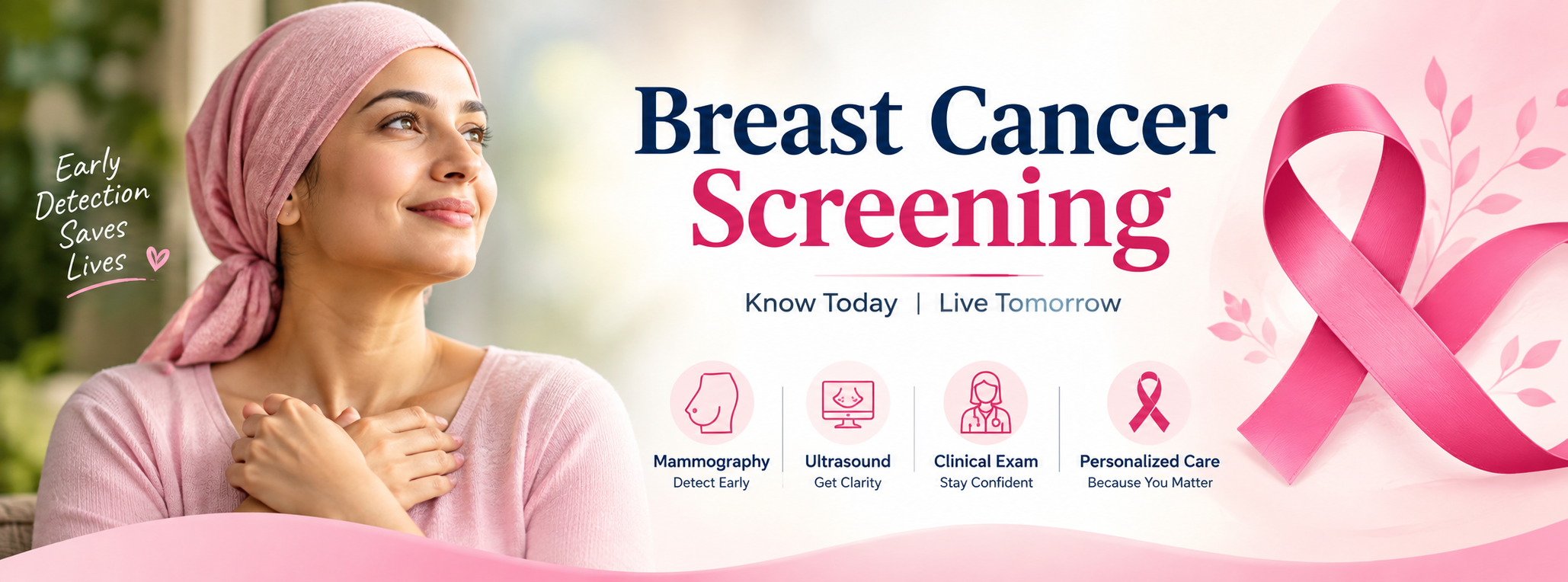 Early Detection Saves Lives

Breast Cancer Screening

Know Today | Live Tomorrow

Mammography
Detect Early

Ultrasound
Get Clarity

Clinical Exam
Stay Confident

Personalized Care
Because You Matter